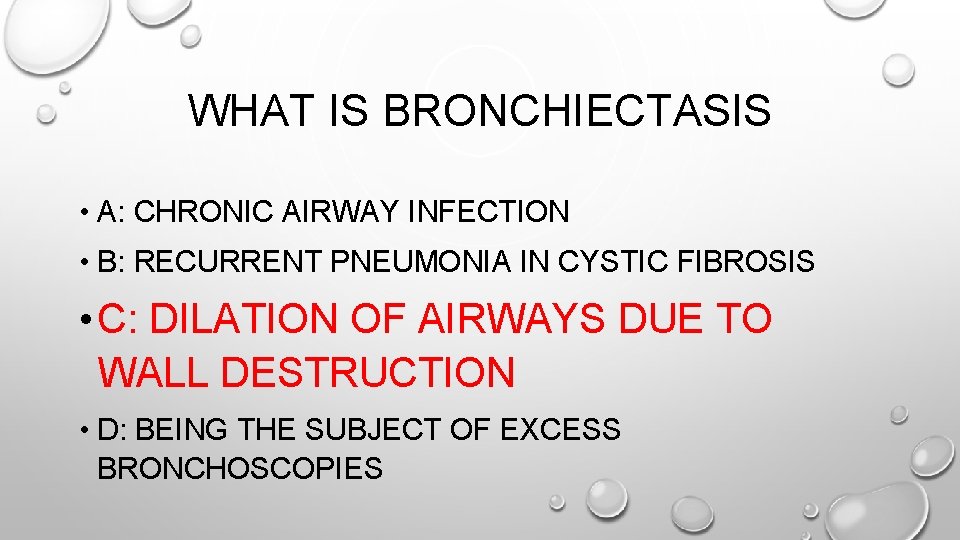 WHAT IS BRONCHIECTASIS

• A: CHRONIC AIRWAY INFECTION

• B: RECURRENT PNEUMONIA IN CYSTIC FIBROSIS

• C: DILATION OF AIRWAYS DUE TO WALL DESTRUCTION

• D: BEING THE SUBJECT OF EXCESS BRONCHOSCOPIES